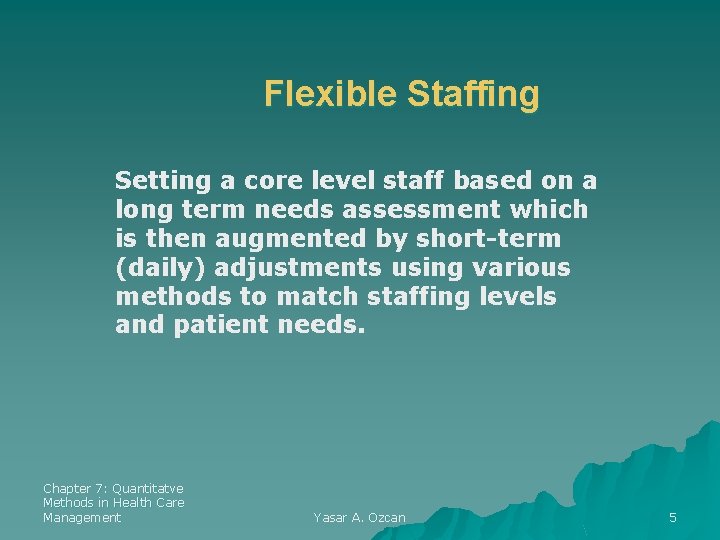 Flexible Staffing

Setting a core level staff based on a long term needs assessment which is then augmented by short-term (daily) adjustments using various methods to match staffing levels and patient needs.

Chapter 7: Quantitatve Methods in Health Care Management

Yasar A. Ozcan

5